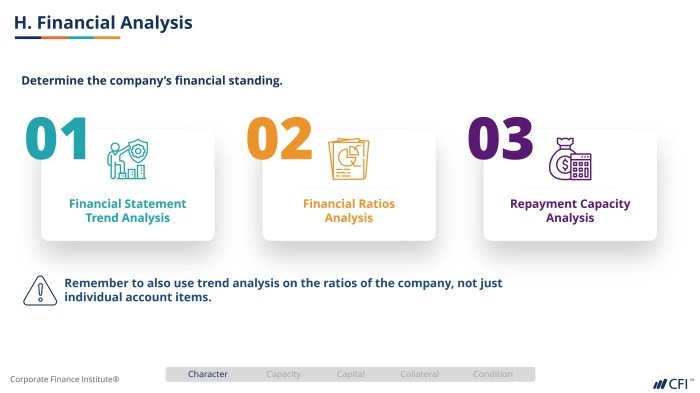 H. Financial Analysis

Determine the company's financial standing.

01

Financial Statement Trend Analysis

02

Financial Ratios Analysis

03

Repayment Capacity Analysis

Remember to also use trend analysis on the ratios of the company, not just individual account items.

Corporate Finance Institute®

Character Capacity Capital Collateral Condition

CFI™